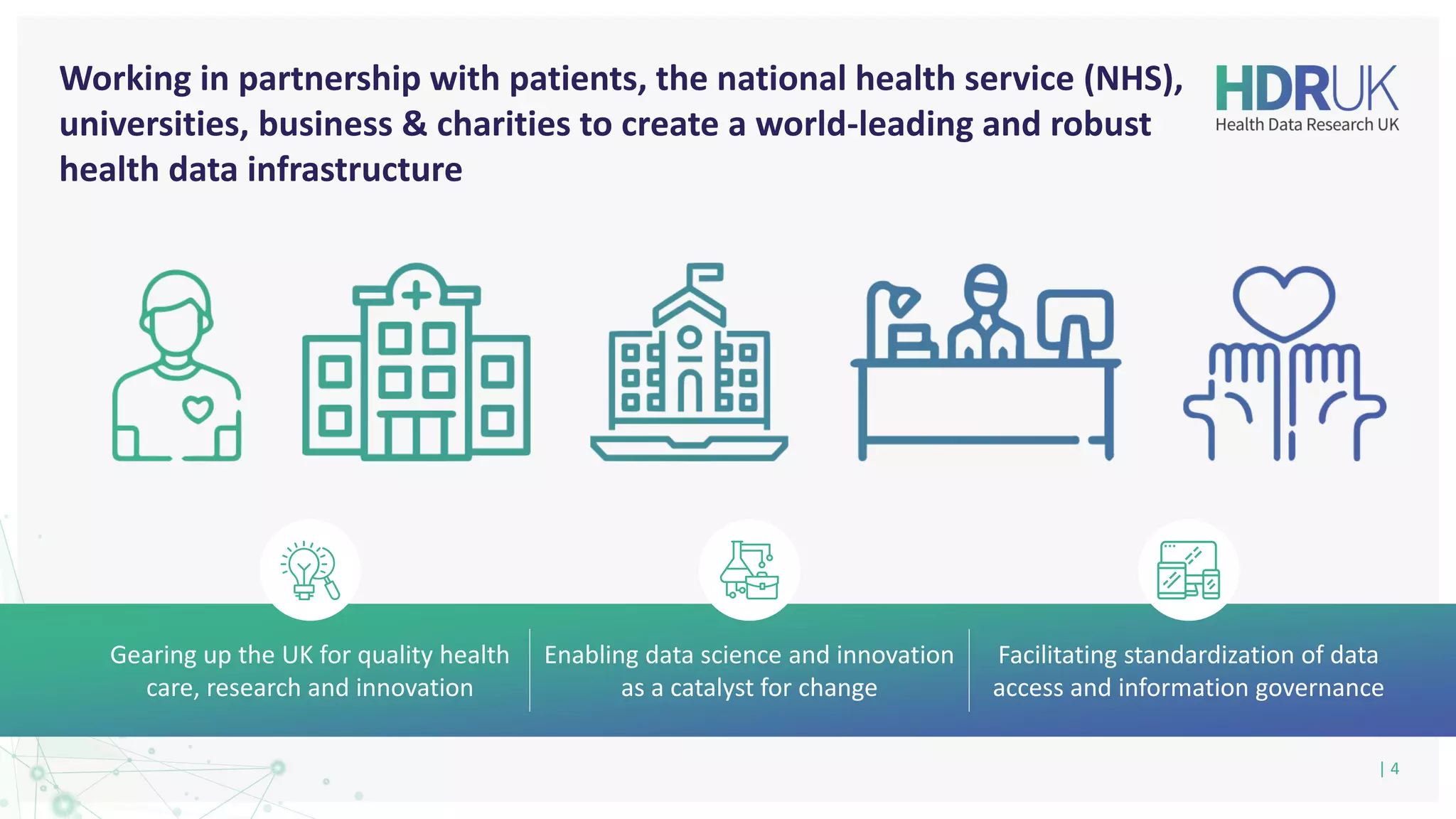 Working in partnership with patients, the national health service (NHS), universities, business & charities to create a world-leading and robust health data infrastructure

HDRUK
Health Data Research UK

Gearing up the UK for quality health care, research and innovation

Enabling data science and innovation as a catalyst for change

Facilitating standardization of data access and information governance

| 4